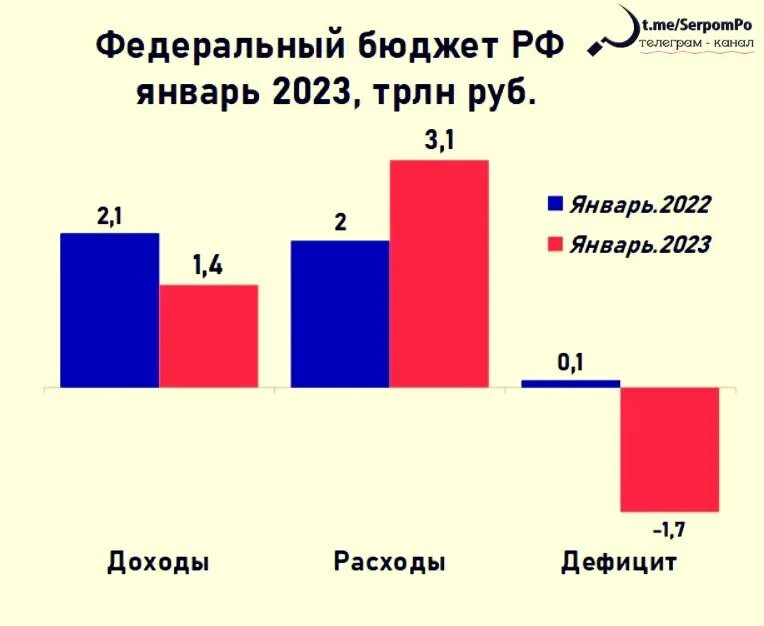 Федеральный бюджет РФ январь 2023, трлн руб.

t.me/SerpomPo
телеграм - канал

Январь.2022
Январь.2023

2,1
1,4
2
3,1
0,1
-1,7

Доходы
Расходы
Дефицит